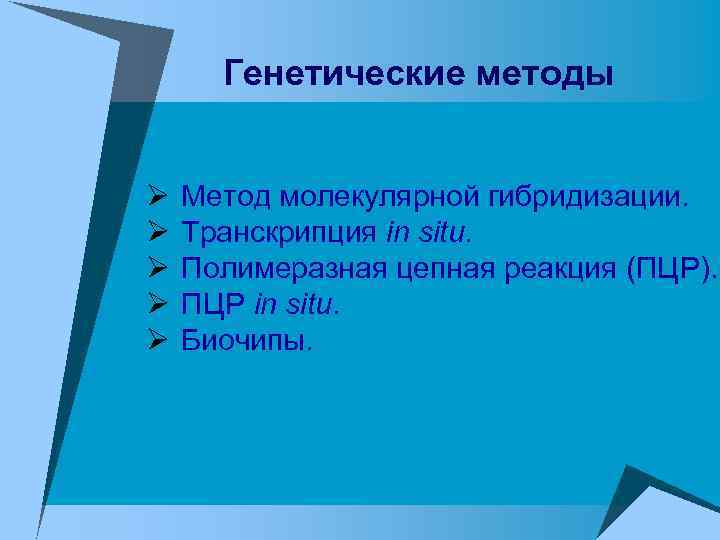 Генетические методы

➢ Метод молекулярной гибридизации.
➢ Транскрипция in situ.
➢ Полимеразная цепная реакция (ПЦР).
➢ ПЦР in situ.
➢ Биочипы.